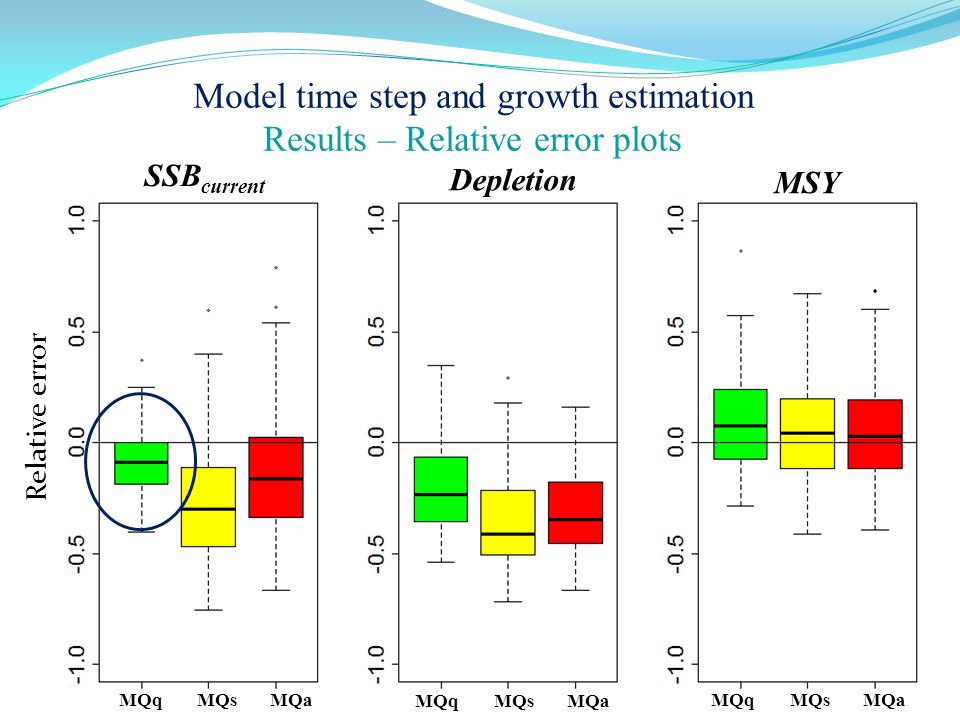 Model time step and growth estimation
Results – Relative error plots

$SSB_{current}$

Relative error

1.0
0.5
0.0
-0.5
-1.0

MQq MQs MQa

Depletion

1.0
0.5
0.0
-0.5
-1.0

MQq MQs MQa

MSY

1.0
0.5
0.0
-0.5
-1.0

MQq MQs MQa